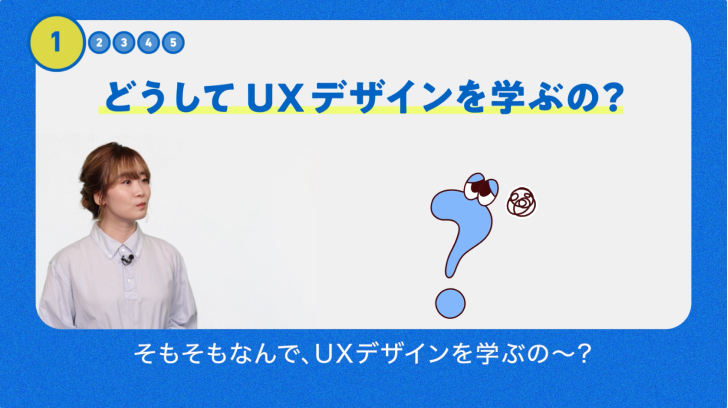 1 2 3 4 5

どうして UX デザインを学ぶの?

そもそもなんで、UXデザインを学ぶの〜?